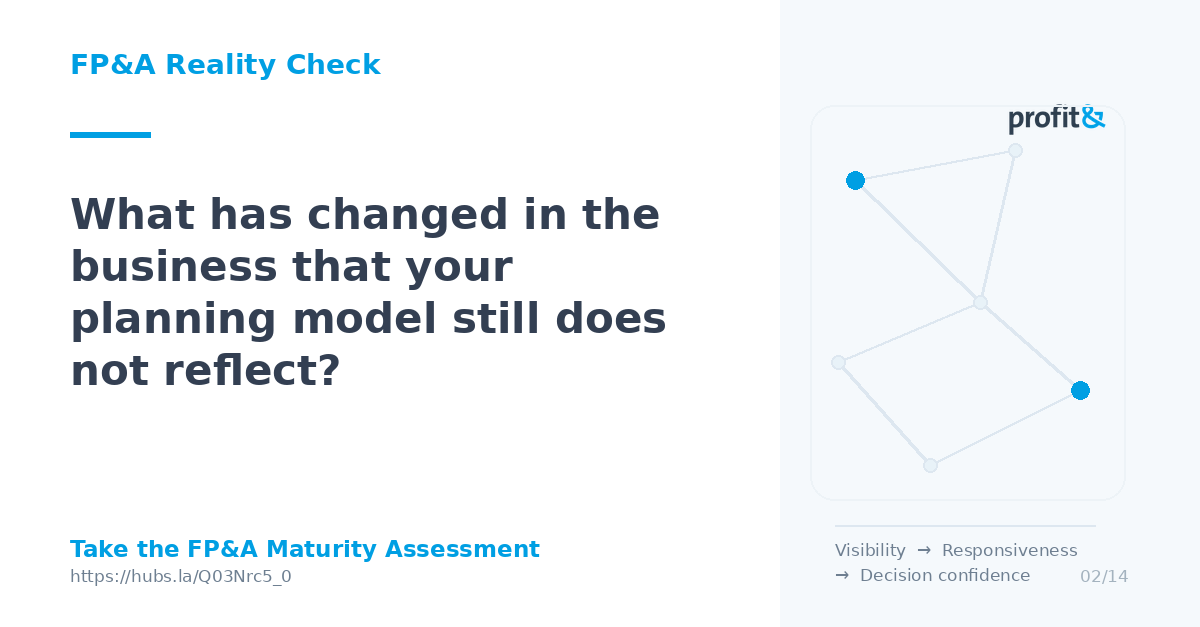 FP&A Reality Check

What has changed in the business that your planning model still does not reflect?

Take the FP&A Maturity Assessment
https://hubs.la/Q03Nrc5_0

profit&

Visibility → Responsiveness → Decision confidence

02/14